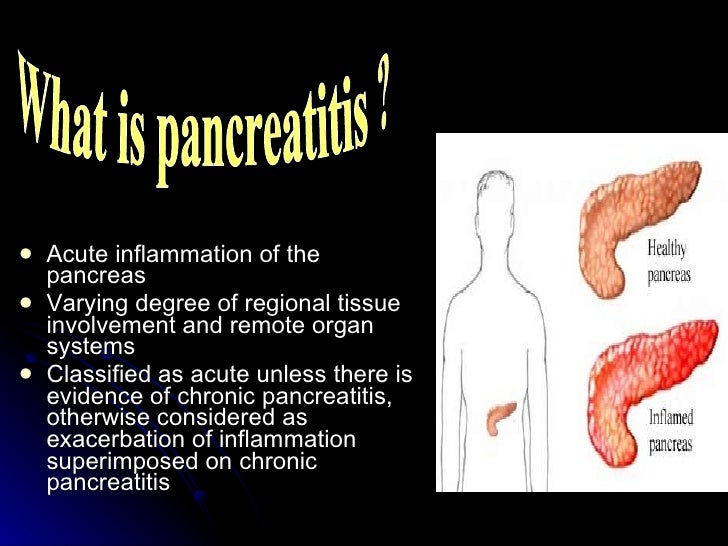 What is pancreatitis ?

- Acute inflammation of the pancreas
- Varying degree of regional tissue involvement and remote organ systems
- Classified as acute unless there is evidence of chronic pancreatitis, otherwise considered as exacerbation of inflammation superimposed on chronic pancreatitis

Healthy pancreas

Inflamed pancreas